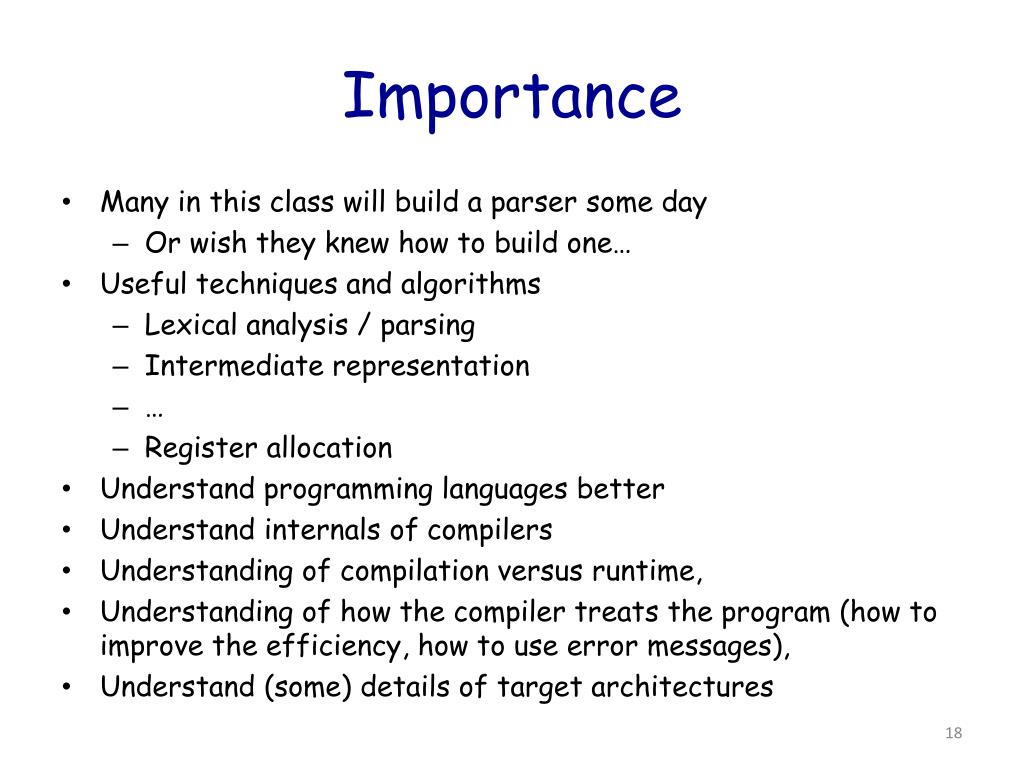 Importance

• Many in this class will build a parser some day
  – Or wish they knew how to build one…
• Useful techniques and algorithms
  – Lexical analysis / parsing
  – Intermediate representation
  – …
  – Register allocation
• Understand programming languages better
• Understand internals of compilers
• Understanding of compilation versus runtime,
• Understanding of how the compiler treats the program (how to improve the efficiency, how to use error messages),
• Understand (some) details of target architectures

18